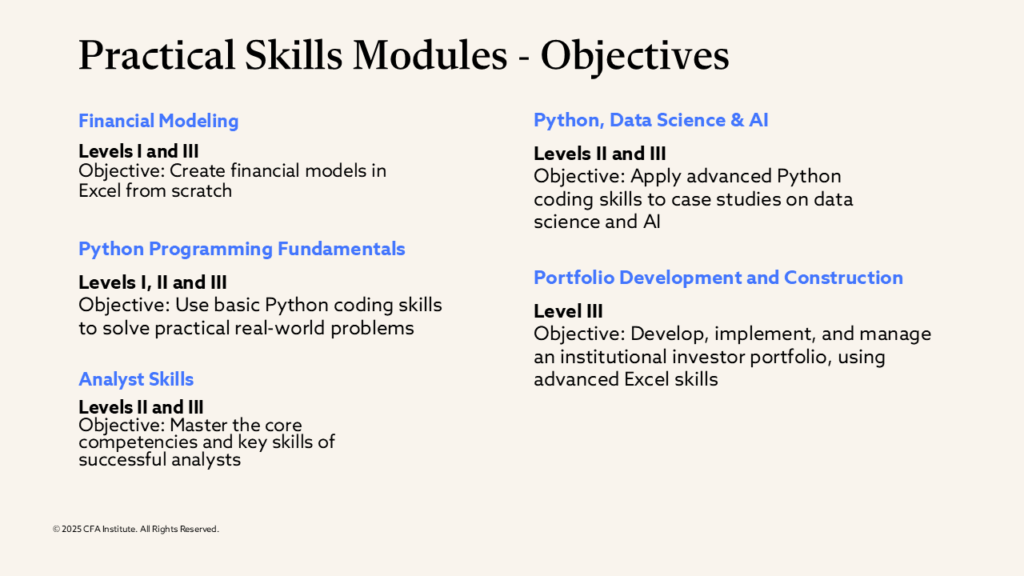 Practical Skills Modules - Objectives

Financial Modeling

Levels I and III
Objective: Create financial models in Excel from scratch

Python Programming Fundamentals

Levels I, II and III
Objective: Use basic Python coding skills to solve practical real-world problems

Analyst Skills

Levels II and III
Objective: Master the core competencies and key skills of successful analysts

Python, Data Science & AI

Levels II and III
Objective: Apply advanced Python coding skills to case studies on data science and AI

Portfolio Development and Construction

Level III
Objective: Develop, implement, and manage an institutional investor portfolio, using advanced Excel skills

© 2025 CFA Institute. All Rights Reserved.